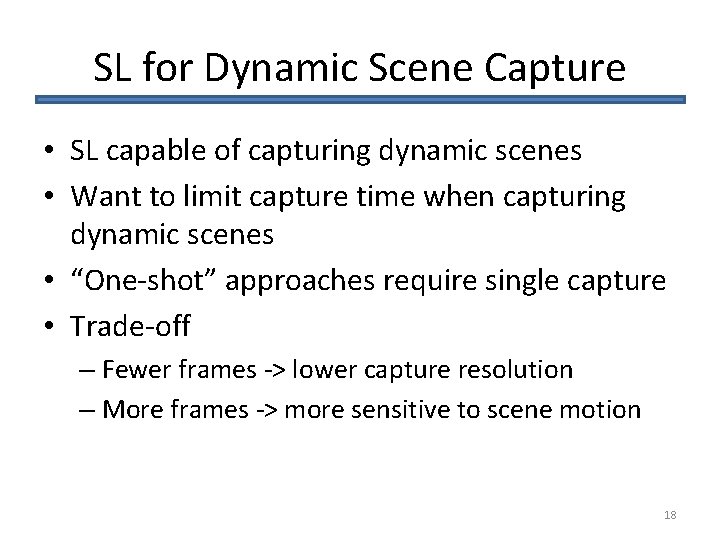 SL for Dynamic Scene Capture

• SL capable of capturing dynamic scenes
• Want to limit capture time when capturing dynamic scenes
• “One-shot” approaches require single capture
• Trade-off
– Fewer frames -> lower capture resolution
– More frames -> more sensitive to scene motion

18